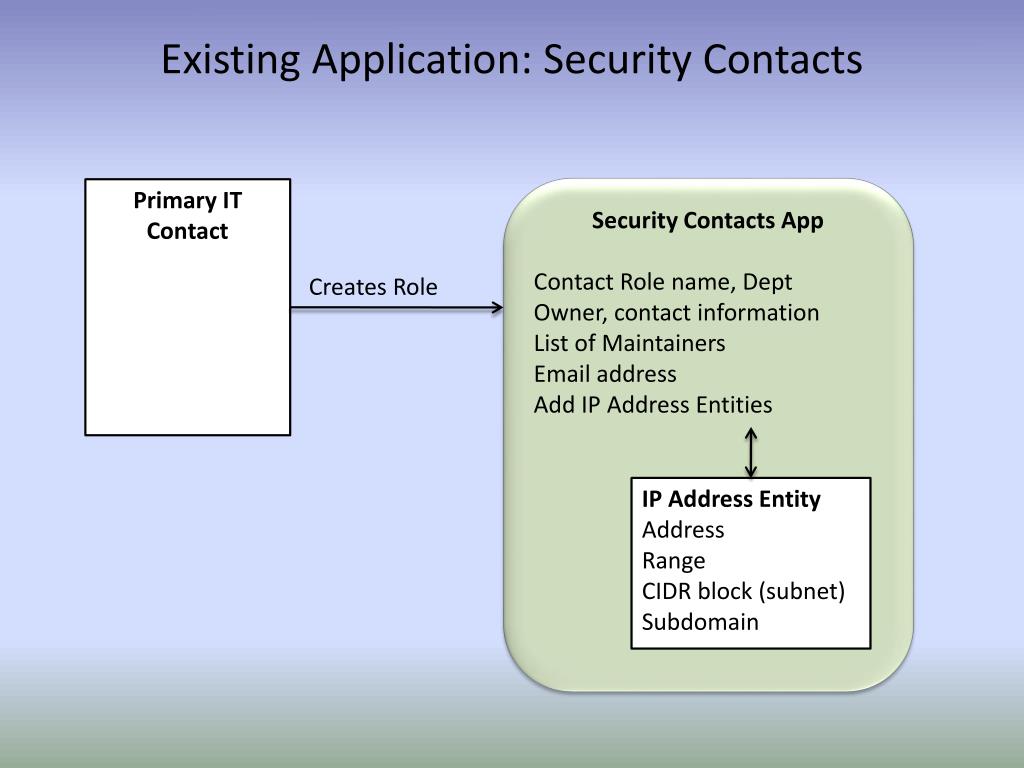 Existing Application: Security Contacts

Primary IT Contact

Creates Role

Security Contacts App

Contact Role name, Dept
Owner, contact information
List of Maintainers
Email address
Add IP Address Entities

IP Address Entity
Address
Range
CIDR block (subnet)
Subdomain